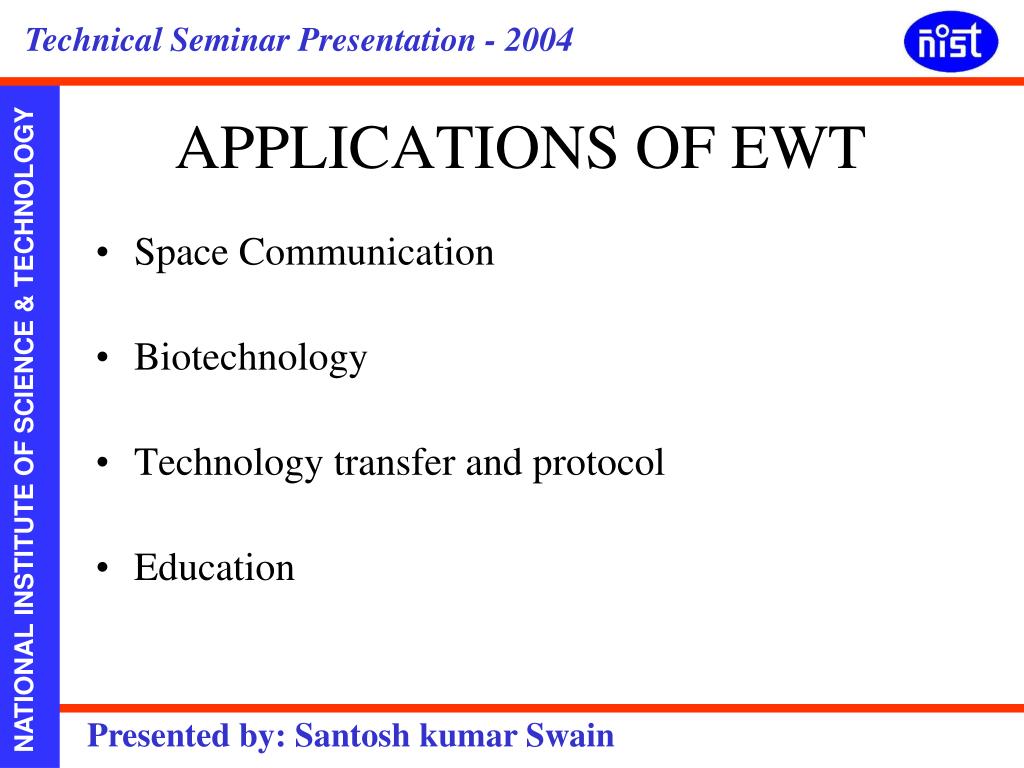 Technical Seminar Presentation - 2004

nist

NATIONAL INSTITUTE OF SCIENCE & TECHNOLOGY

APPLICATIONS OF EWT

• Space Communication

• Biotechnology

• Technology transfer and protocol

• Education

Presented by: Santosh kumar Swain